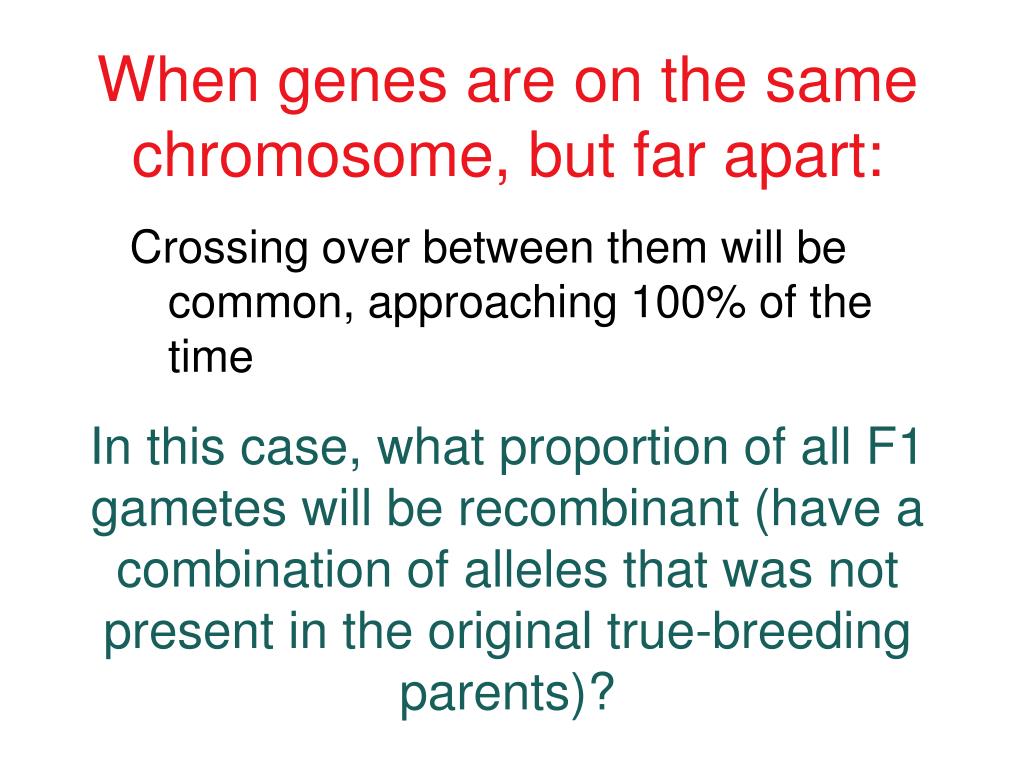 When genes are on the same chromosome, but far apart:

Crossing over between them will be common, approaching 100% of the time

In this case, what proportion of all F1 gametes will be recombinant (have a combination of alleles that was not present in the original true-breeding parents)?